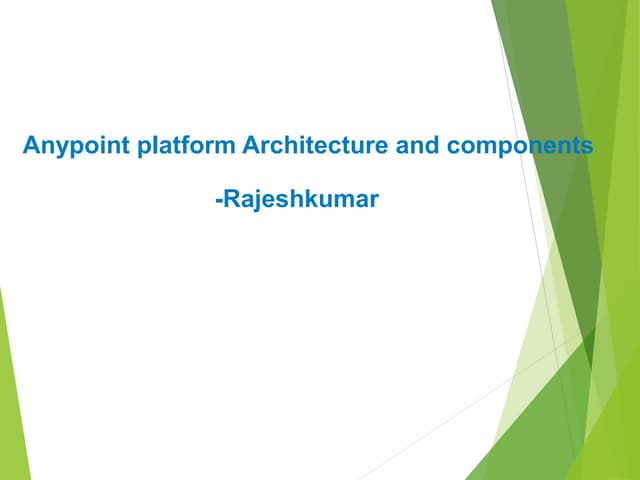 Anypoint platform Architecture and components

-Rajeshkumar